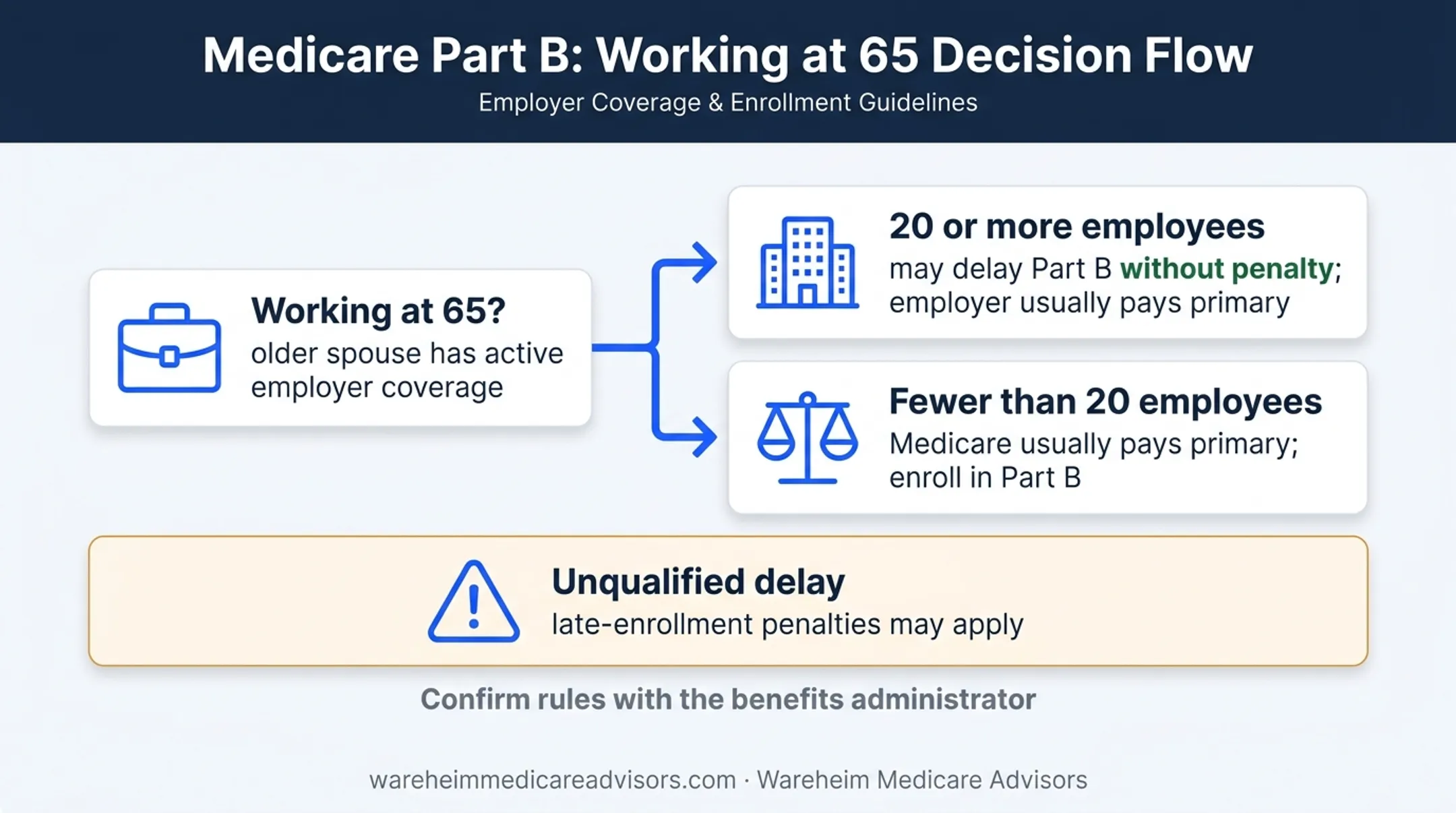 Medicare Part B: Working at 65 Decision Flow
Employer Coverage & Enrollment Guidelines

Working at 65?
older spouse has active employer coverage

20 or more employees
may delay Part B without penalty; employer usually pays primary

Fewer than 20 employees
Medicare usually pays primary; enroll in Part B

Unqualified delay
late-enrollment penalties may apply

Confirm rules with the benefits administrator

wareheimmedicareadvisors.com · Wareheim Medicare Advisors